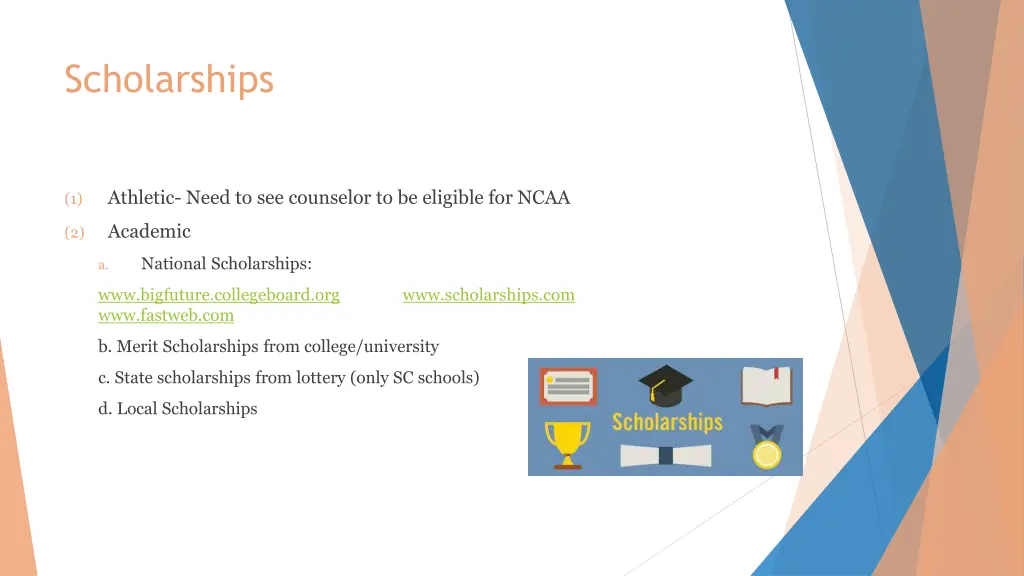 Scholarships

(1) Athletic- Need to see counselor to be eligible for NCAA

(2) Academic

a. National Scholarships:

www.bigfuture.collegeboard.org www.scholarships.com www.fastweb.com

b. Merit Scholarships from college/university

c. State scholarships from lottery (only SC schools)

d. Local Scholarships

Scholarships